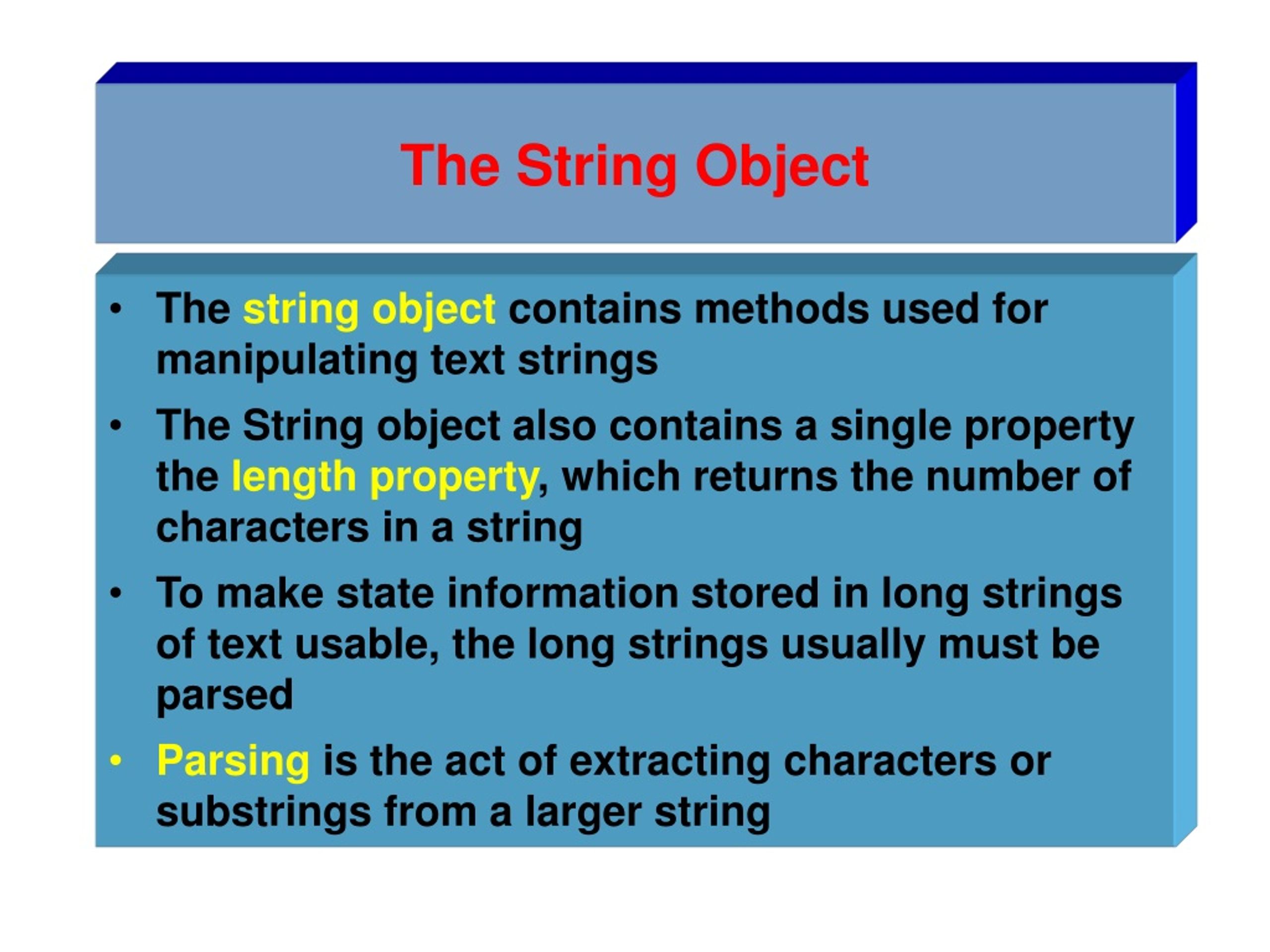 The String Object

• The string object contains methods used for manipulating text strings

• The String object also contains a single property the length property, which returns the number of characters in a string

• To make state information stored in long strings of text usable, the long strings usually must be parsed

• Parsing is the act of extracting characters or substrings from a larger string